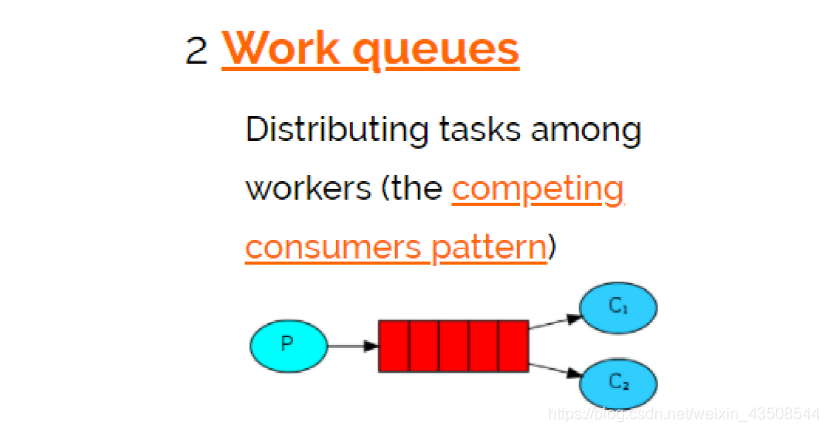 2 Work queues

Distributing tasks among workers (the competing consumers pattern)

P

$C_1$

$C_2$

https://blog.csdn.net/weixin_43508544